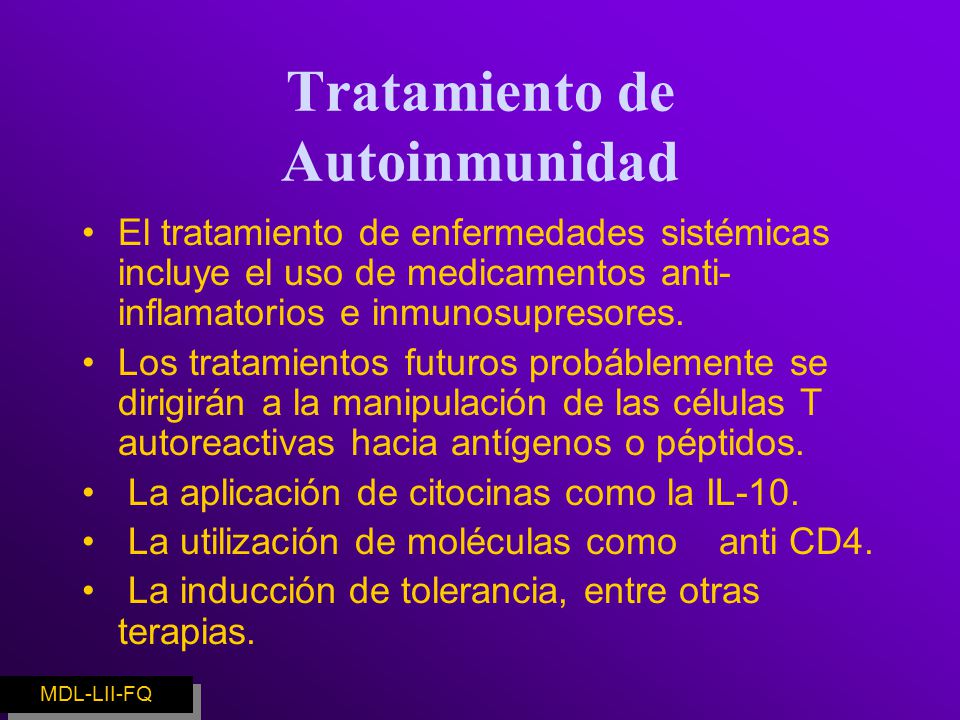 Tratamiento de Autoinmunidad

• El tratamiento de enfermedades sistémicas incluye el uso de medicamentos anti-inflamatorios e inmunosupresores.
• Los tratamientos futuros probáblemente se dirigirán a la manipulación de las células T autoreactivas hacia antígenos o péptidos.
• La aplicación de citocinas como la IL-10.
• La utilización de moléculas como anti CD4.
• La inducción de tolerancia, entre otras terapias.

MDL-LII-FQ